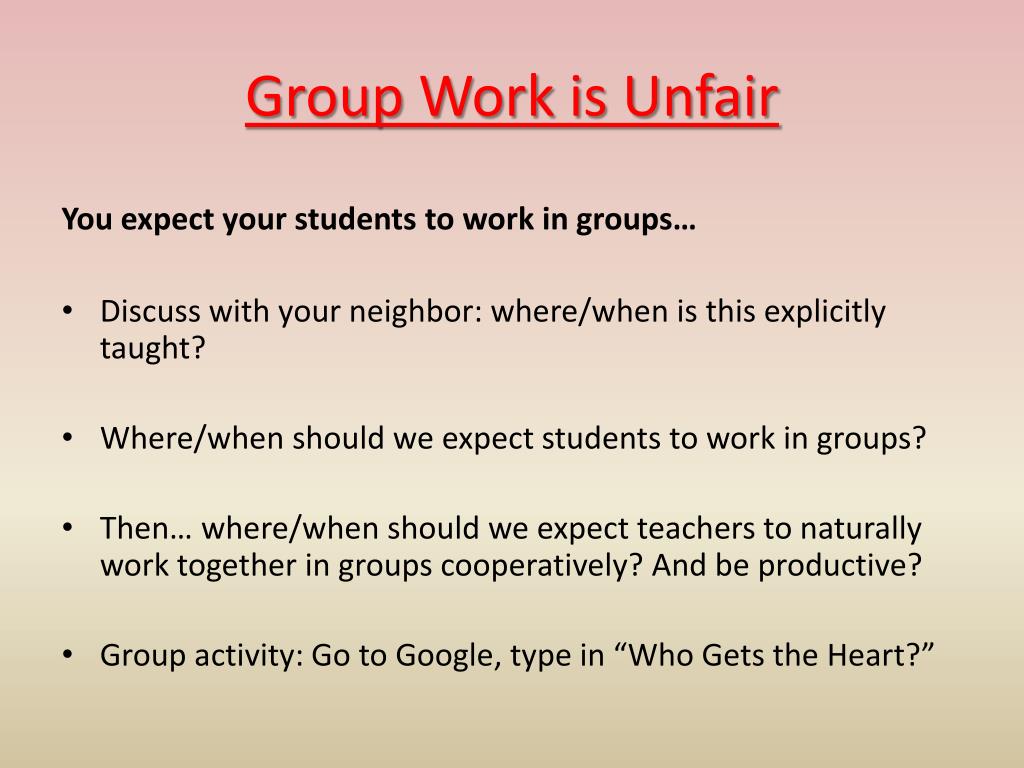 Group Work is Unfair

You expect your students to work in groups…

• Discuss with your neighbor: where/when is this explicitly taught?

• Where/when should we expect students to work in groups?

• Then… where/when should we expect teachers to naturally work together in groups cooperatively? And be productive?

• Group activity: Go to Google, type in “Who Gets the Heart?”